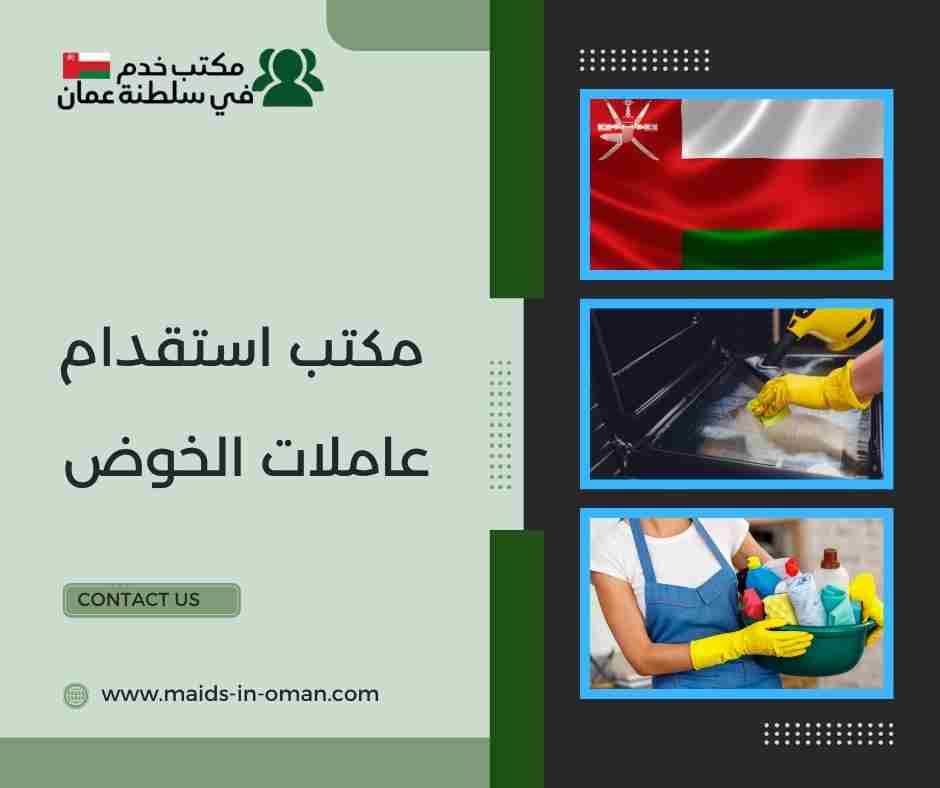 مكتب خدم
في سلطنة عمان

مكتب استقدام
عاملات الخوض

CONTACT US

www.maids-in-oman.com